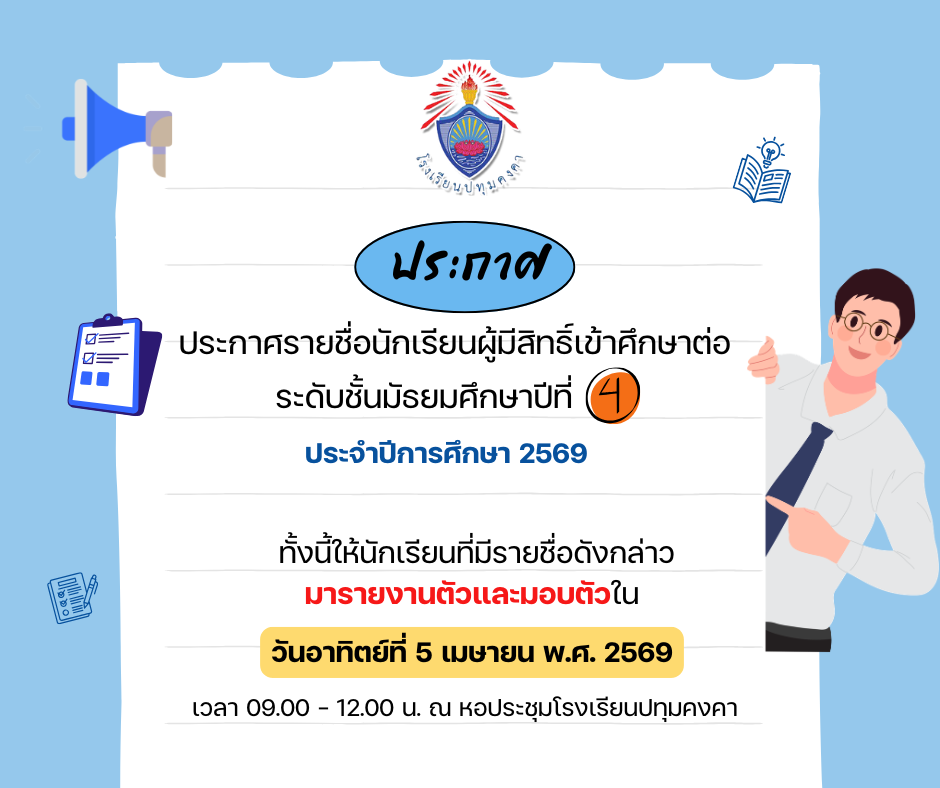 โรงเรียนปทุมคงคา

ประกาศ

ประกาศรายชื่อนักเรียนผู้มีสิทธิ์เข้าศึกษาต่อ ระดับชั้นมัธยมศึกษาปีที่ 4

ประจำปีการศึกษา 2569

ทั้งนี้ให้นักเรียนที่มีรายชื่อดังกล่าว มารายงานตัวและมอบตัวใน

วันอาทิตย์ที่ 5 เมษายน พ.ศ. 2569

เวลา 09.00 - 12.00 น. ณ หอประชุมโรงเรียนปทุมคงคา